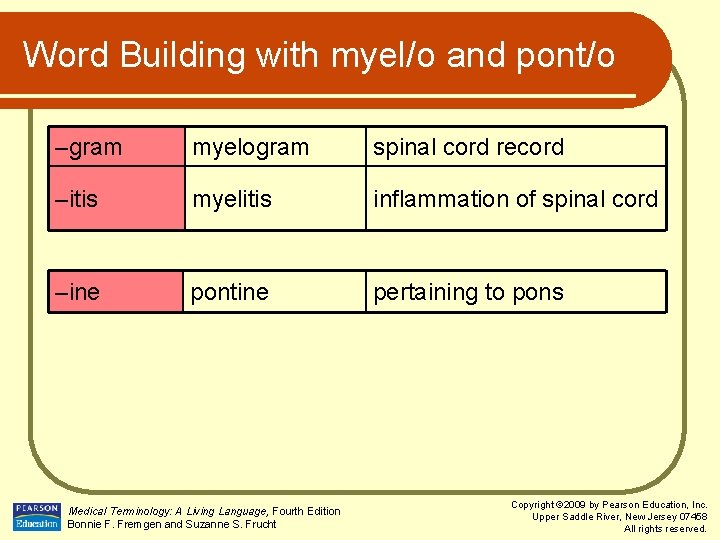 Word Building with myel/o and pont/o

| –gram | myelogram | spinal cord record |
|---|---|---|
| –itis | myelitis | inflammation of spinal cord |

| –ine | pontine | pertaining to pons |
|---|---|---|

PEARSON Education

Medical Terminology: A Living Language, Fourth Edition
Bonnie F. Fremgen and Suzanne S. Frucht

Copyright ©2009 by Pearson Education, Inc.
Upper Saddle River, New Jersey 07458
All rights reserved.